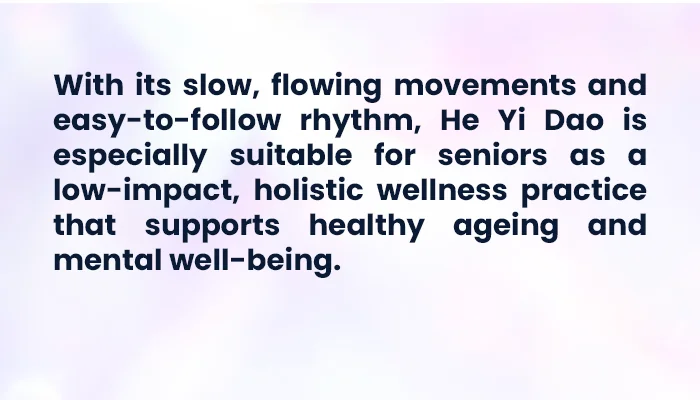 With its slow, flowing movements and easy-to-follow rhythm, He Yi Dao is especially suitable for seniors as a low-impact, holistic wellness practice that supports healthy ageing and mental well-being.